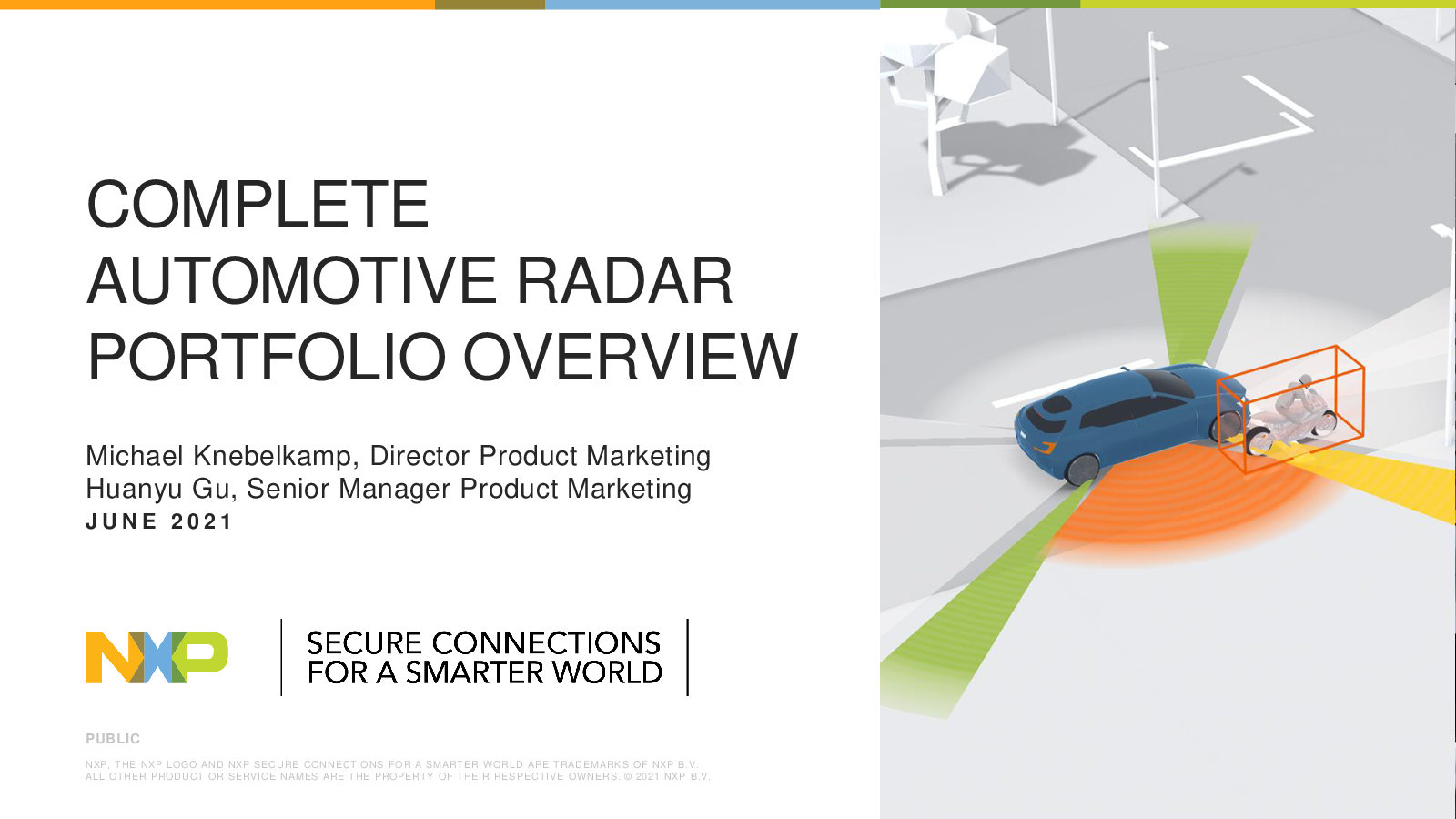 COMPLETE AUTOMOTIVE RADAR PORTFOLIO OVERVIEW

Michael Knebelkamp, Director Product Marketing
Huanyu Gu, Senior Manager Product Marketing
JUNE 2021

NXP

SECURE CONNECTIONS FOR A SMARTER WORLD

PUBLIC

NXP, THE NXP LOGO AND NXP SECURE CONNECTIONS FOR A SMARTER WORLD ARE TRADEMARKS OF NXP B.V. ALL OTHER PRODUCT OR SERVICE NAMES ARE THE PROPERTY OF THEIR RESPECTIVE OWNERS. © 2021 NXP B.V.